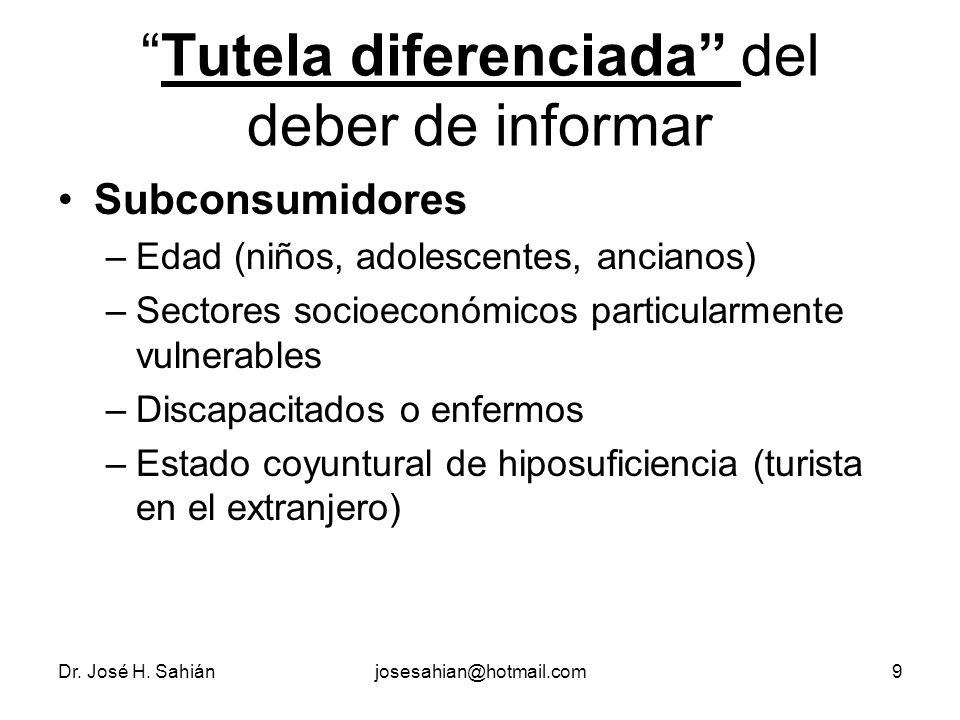 “Tutela diferenciada” del deber de informar

• Subconsumidores
– Edad (niños, adolescentes, ancianos)
– Sectores socioeconómicos particularmente vulnerables
– Discapacitados o enfermos
– Estado coyuntural de hiposuficiencia (turista en el extranjero)

Dr. José H. Sahián josesahian@hotmail.com 9